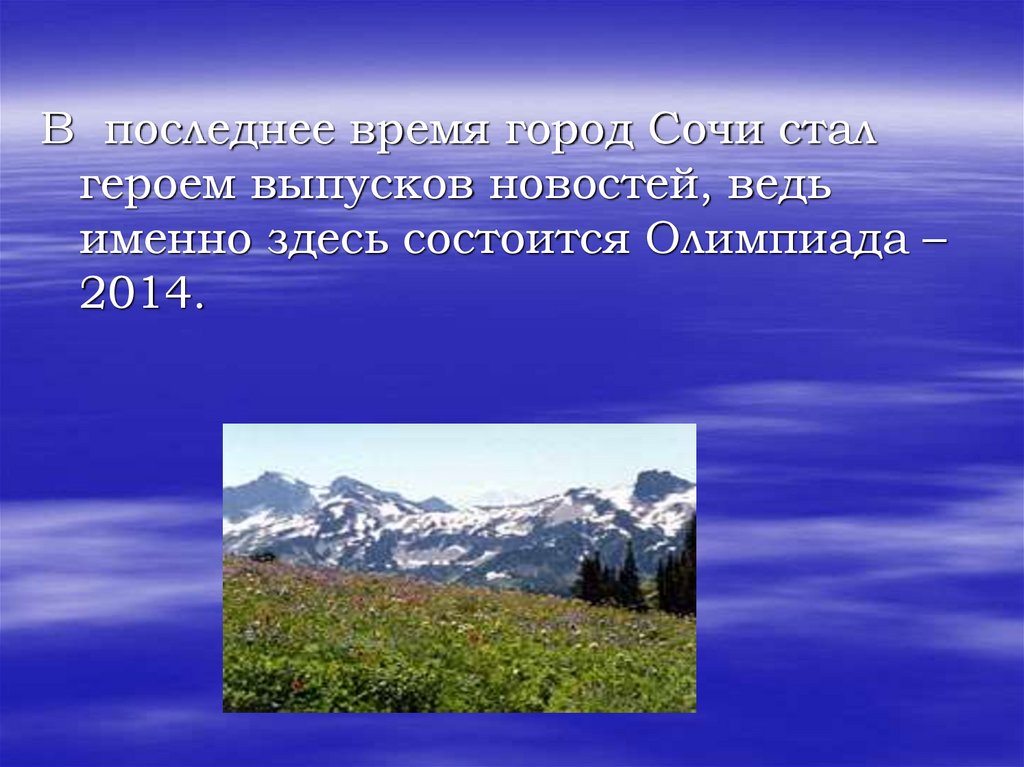 В последнее время город Сочи стал героем выпусков новостей, ведь именно здесь состоится Олимпиада – 2014.